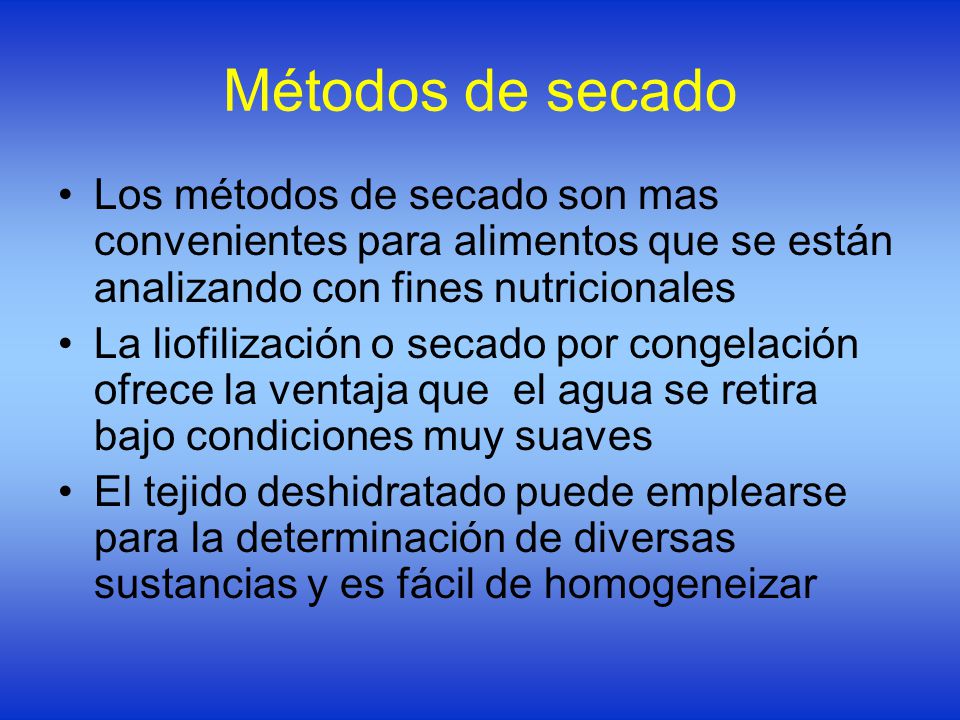 Métodos de secado

• Los métodos de secado son mas convenientes para alimentos que se están analizando con fines nutricionales
• La liofilización o secado por congelación ofrece la ventaja que el agua se retira bajo condiciones muy suaves
• El tejido deshidratado puede emplearse para la determinación de diversas sustancias y es fácil de homogeneizar